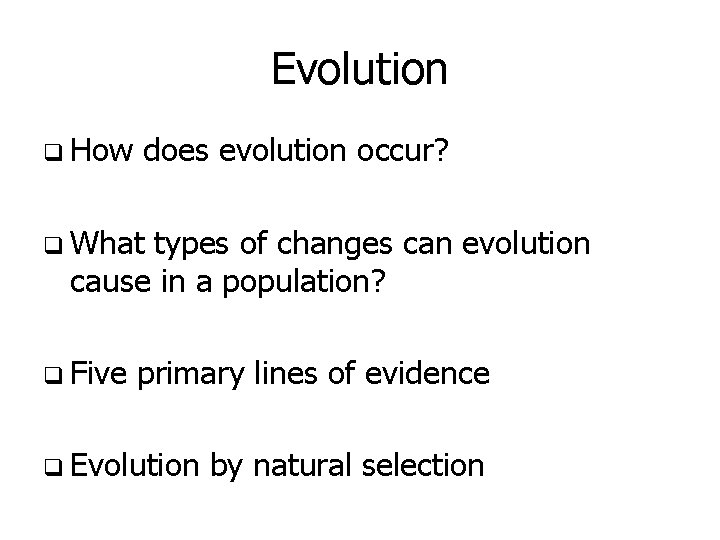 Evolution

❑ How does evolution occur?

❑ What types of changes can evolution cause in a population?

❑ Five primary lines of evidence

❑ Evolution by natural selection